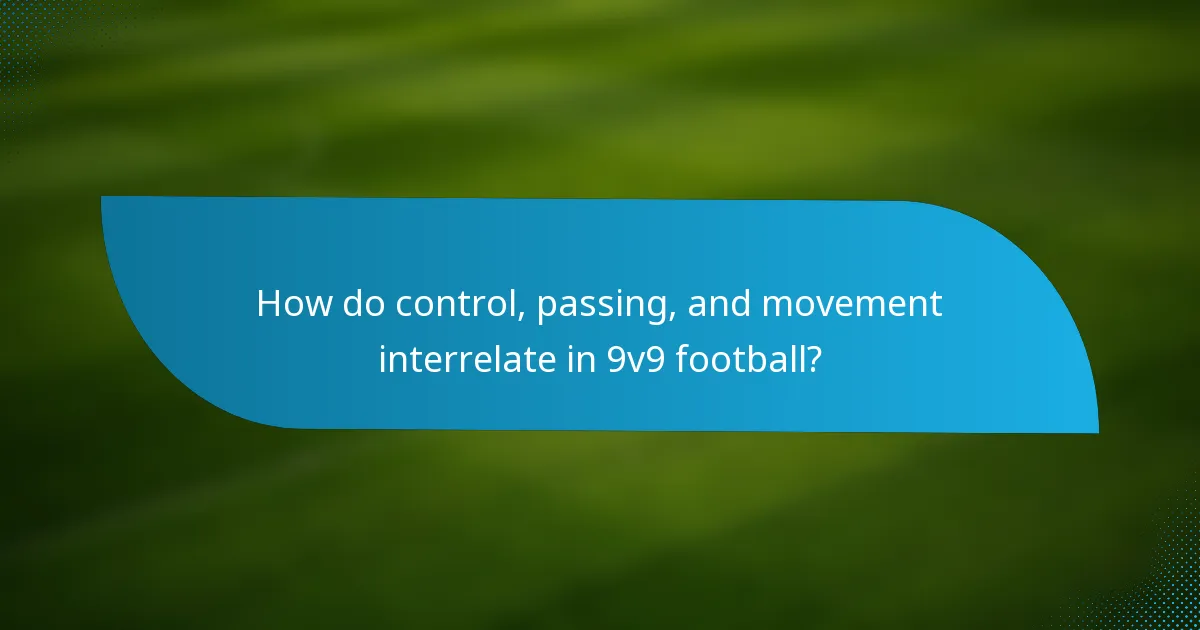 How do control, passing, and movement interrelate in 9v9 football?